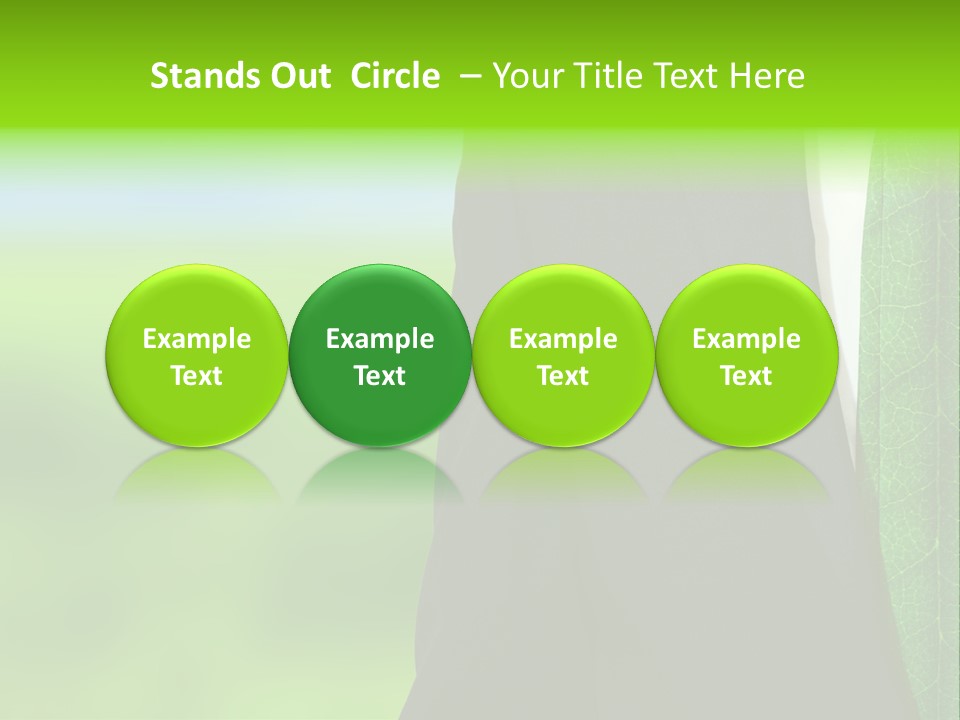 Stands Out Circle – Your Title Text Here

Example Text

Example Text

Example Text

Example Text